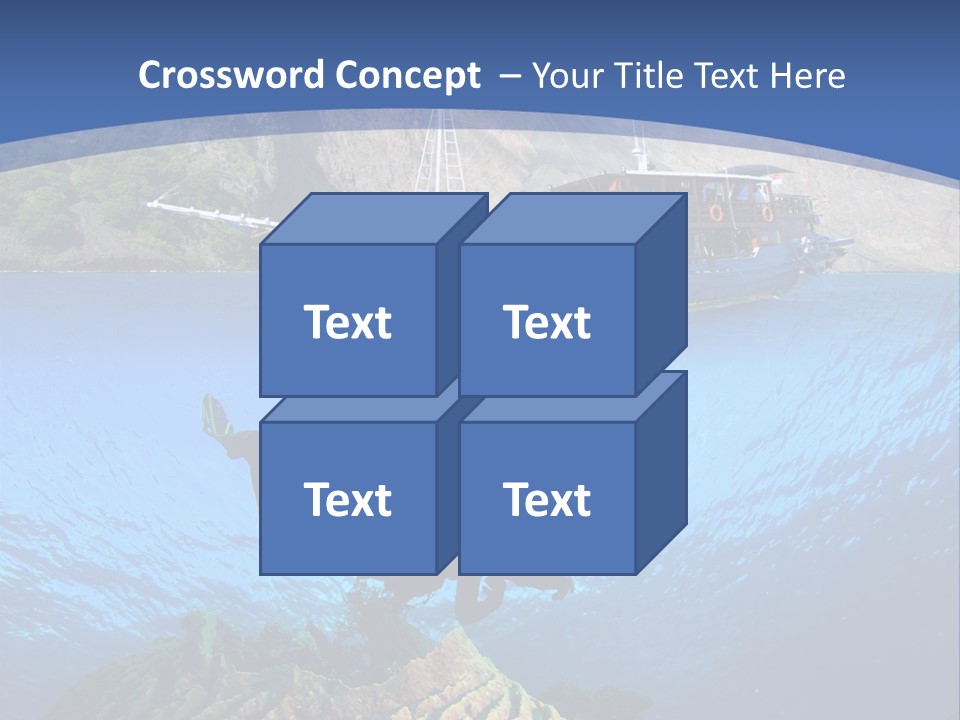 Crossword Concept – Your Title Text Here

Text

Text

Text

Text